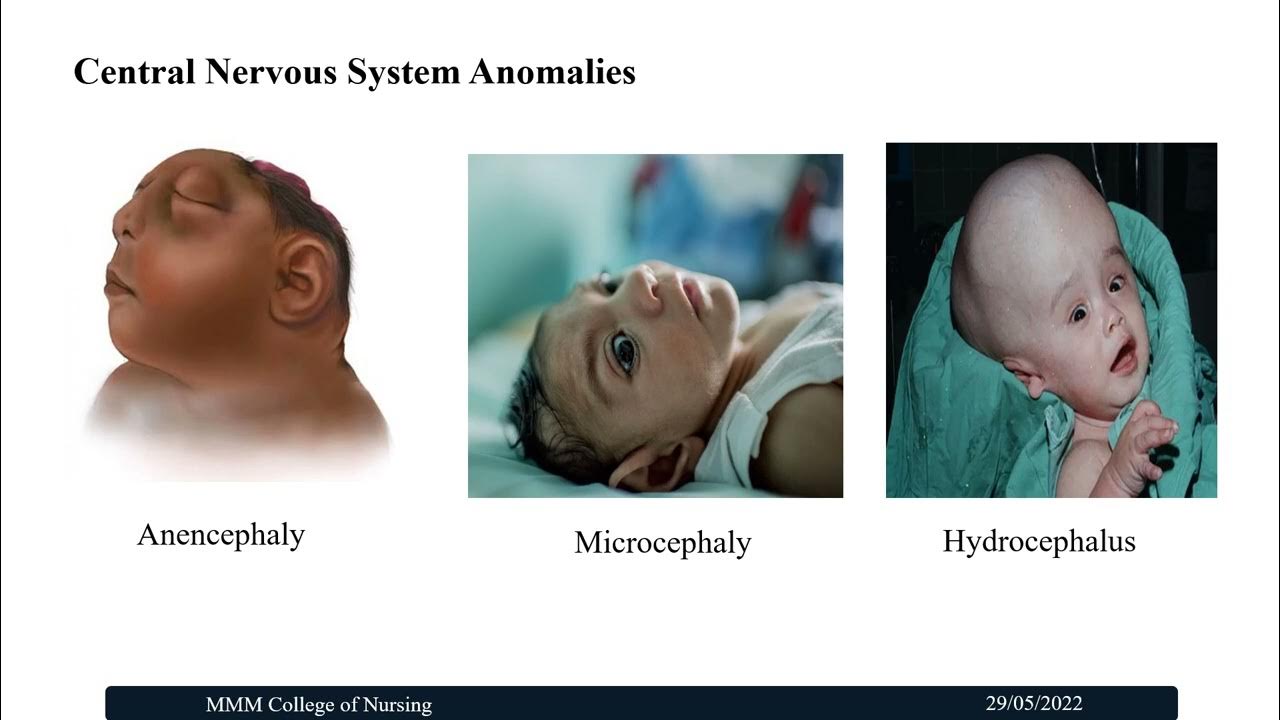 Central Nervous System Anomalies

Anencephaly

Microcephaly

Hydrocephalus

MMM College of Nursing

29/05/2022